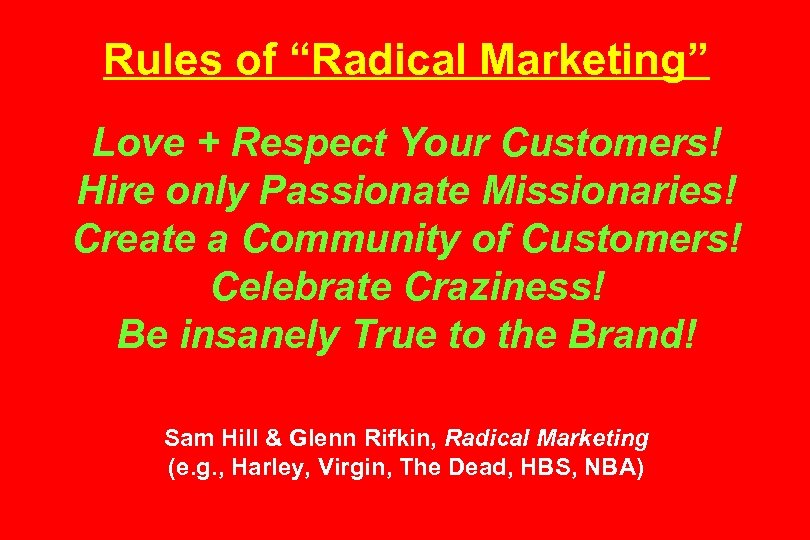 Rules of “Radical Marketing”

Love + Respect Your Customers!
Hire only Passionate Missionaries!
Create a Community of Customers!
Celebrate Craziness!
Be insanely True to the Brand!

Sam Hill & Glenn Rifkin, Radical Marketing
(e.g., Harley, Virgin, The Dead, HBS, NBA)